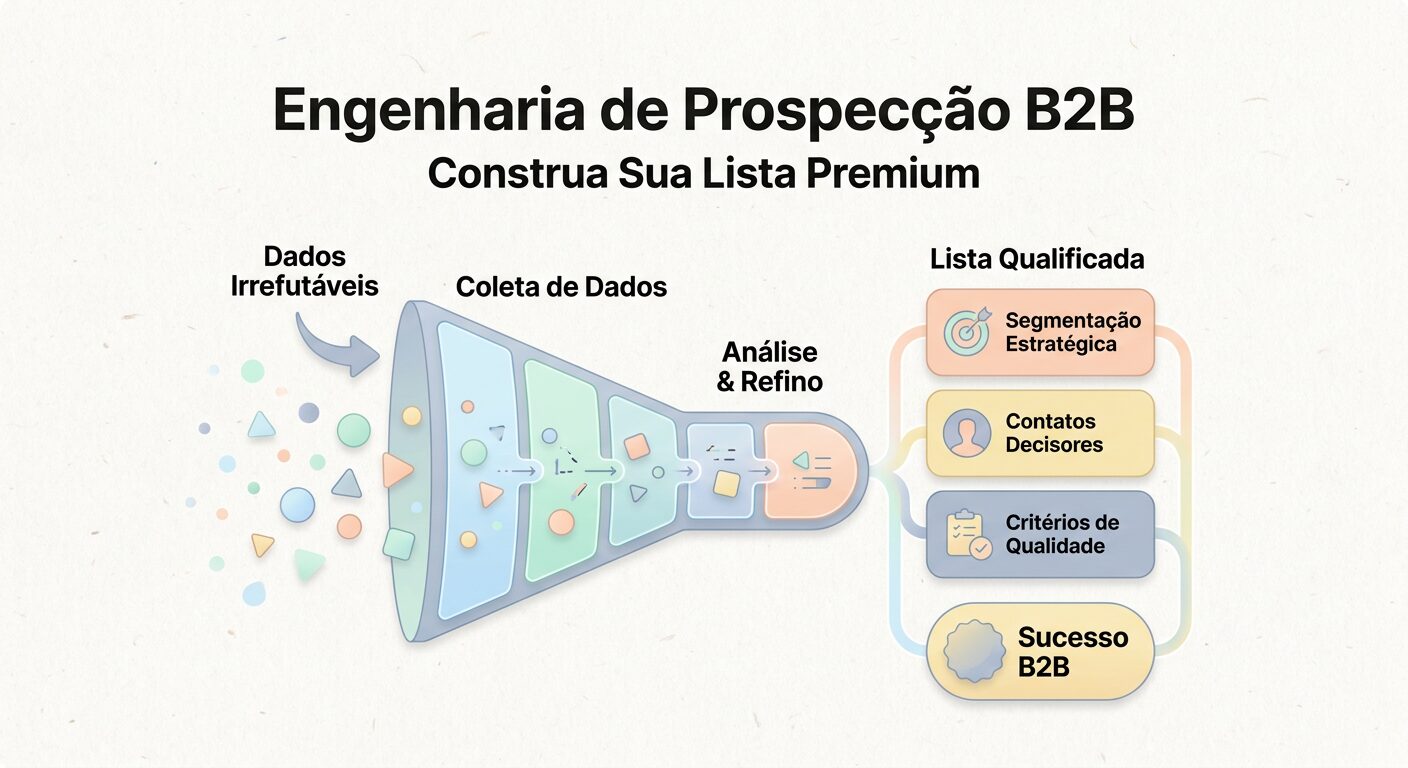 Engenharia de Prospecção B2B

Construa Sua Lista Premium

Dados Irrefutáveis

Coleta de Dados

Análise & Refino

Lista Qualificada

Segmentação Estratégica

Contatos Decisores

Critérios de Qualidade

Sucesso B2B